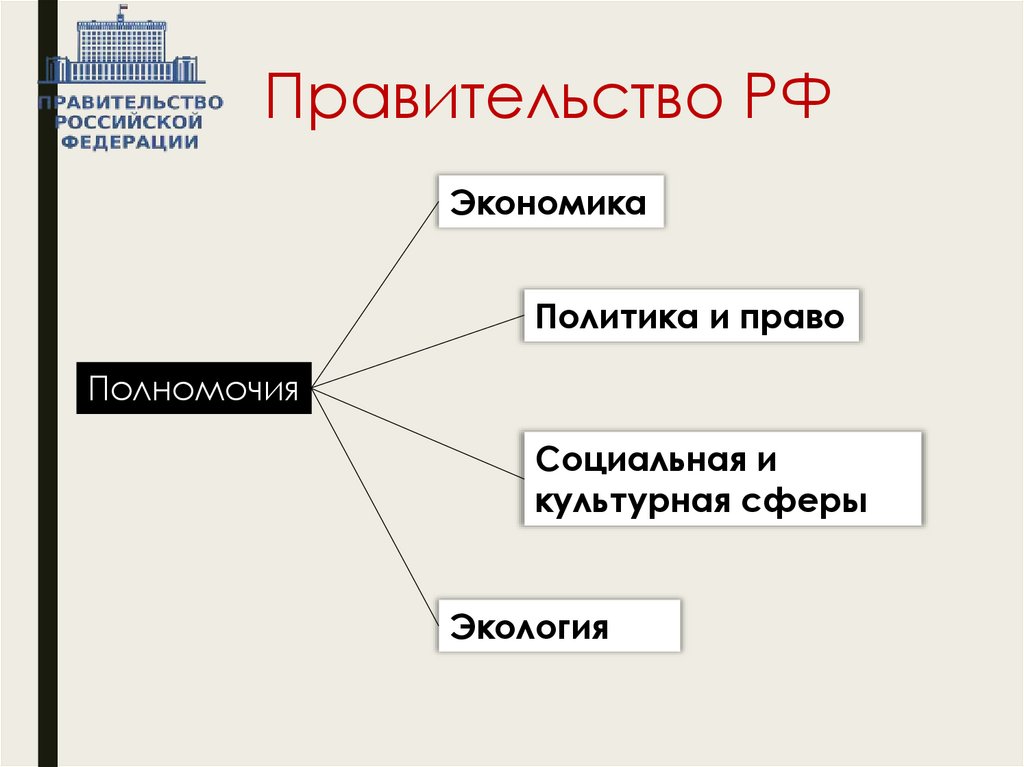 ПРАВИТЕЛЬСТВО РОССИЙСКОЙ ФЕДЕРАЦИИ

Правительство РФ

Полномочия

Экономика

Политика и право

Социальная и культурная сферы

Экология